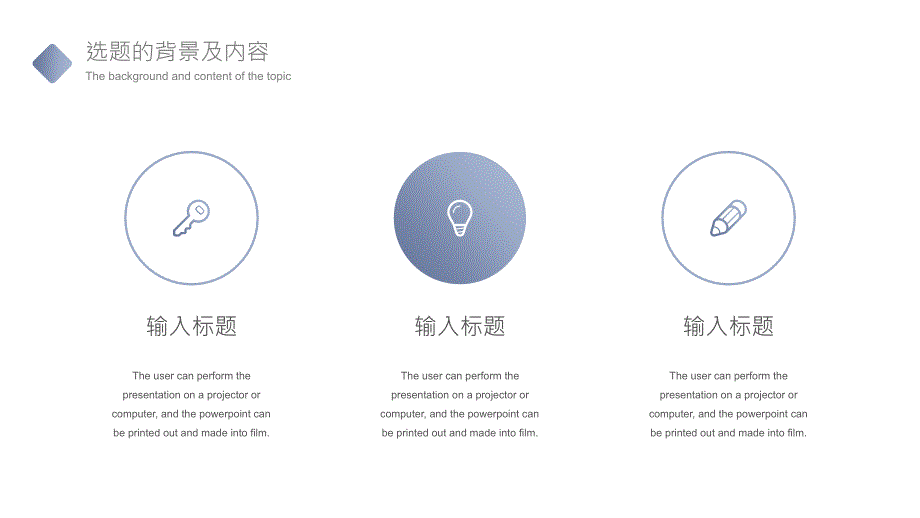 选题的背景及内容
The background and content of the topic

输入标题

The user can perform the presentation on a projector or computer, and the powerpoint can be printed out and made into film.

输入标题

The user can perform the presentation on a projector or computer, and the powerpoint can be printed out and made into film.

输入标题

The user can perform the presentation on a projector or computer, and the powerpoint can be printed out and made into film.